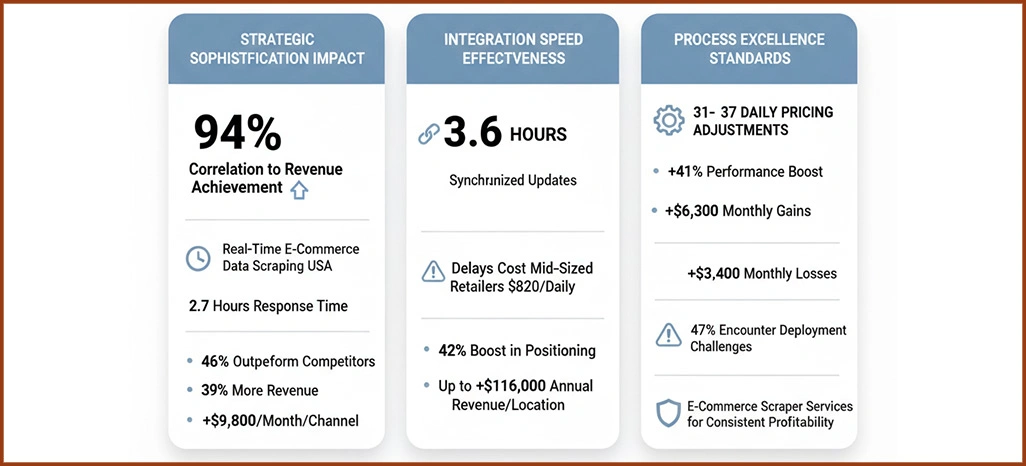 STRATEGIC SOPHISTFICATION IMPACT

94%

Correlation to Revenue Achievement

Real-Time E-Commerce Data Scraping USA

2.7 Hours Response Time

• 46% Outpeform Competitors

• 39% More Revenue

• +$9,800/Month/Channel

INTEGRATION SPEED EFFECTVENESS

3.6 HOURS

Synchronized Updates

Delays Cost Mid-Sized Retailers $820/Daily

• 42% Boost in Positioning

• Up to +$116,000 Annual Revenue/Location

PROCESS EXCELLENCE STANDARDS

31- 37 DAILY PRICING ADJUSTMENTS

• +41% Performance Boost

• +$6,300 Monthly Gains

+$3,400 Monthly Losses

47% Encounter Deployment Challenges

E-Commerce Scraper Services for Consistent Profitability